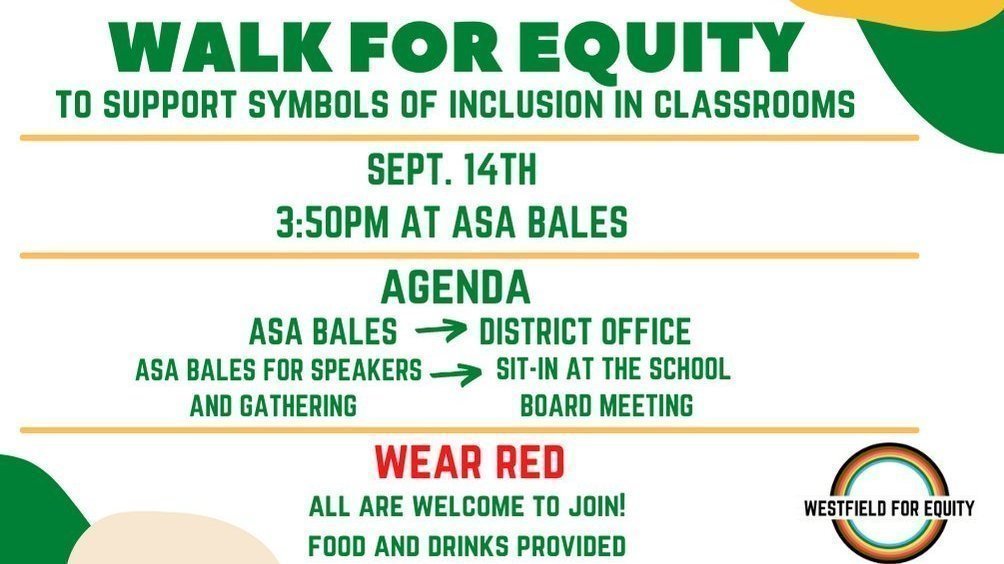 WALK FOR EQUITY
TO SUPPORT SYMBOLS OF INCLUSION IN CLASSROOMS

SEPT. 14TH
3:50PM AT ASA BALES

AGENDA
ASA BALES → DISTRICT OFFICE
ASA BALES FOR SPEAKERS AND GATHERING → SIT-IN AT THE SCHOOL BOARD MEETING

WEAR RED
ALL ARE WELCOME TO JOIN!
FOOD AND DRINKS PROVIDED

WESTFIELD FOR EQUITY